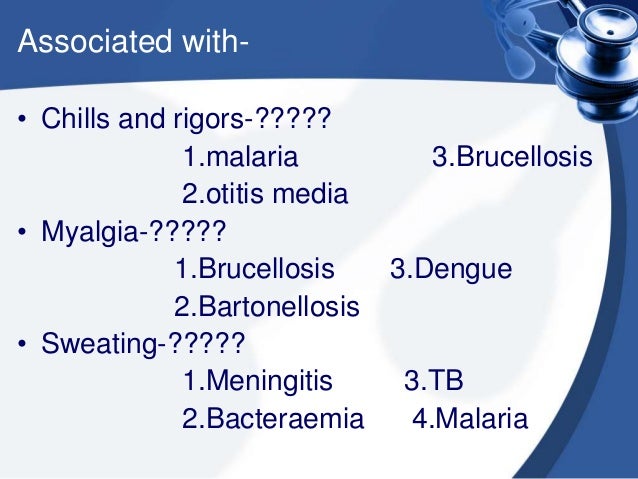 Associated with-

• Chills and rigors-?????
1.malaria 3.Brucellosis
2.otitis media

• Myalgia-?????
1.Brucellosis 3.Dengue
2.Bartonellosis

• Sweating-?????
1.Meningitis 3.TB
2.Bacteraemia 4.Malaria